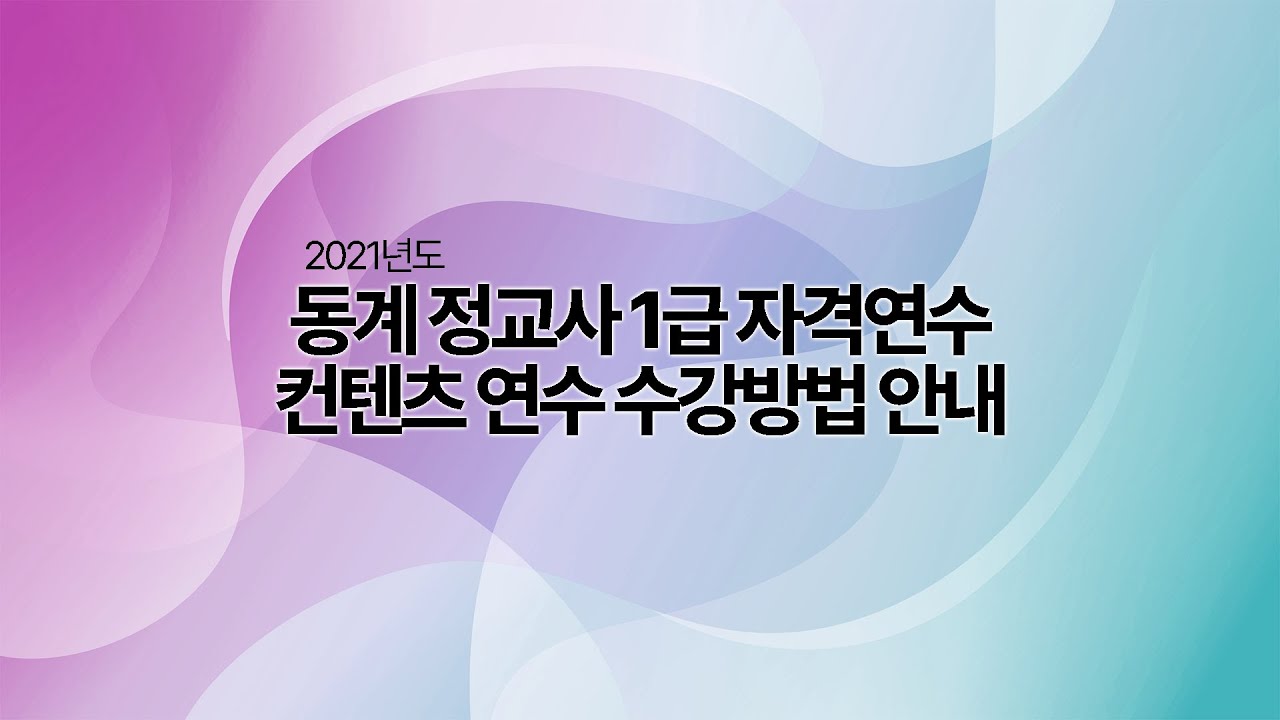 2021년도

동계 정교사 1급 자격연수
컨텐츠 연수 수강방법 안내